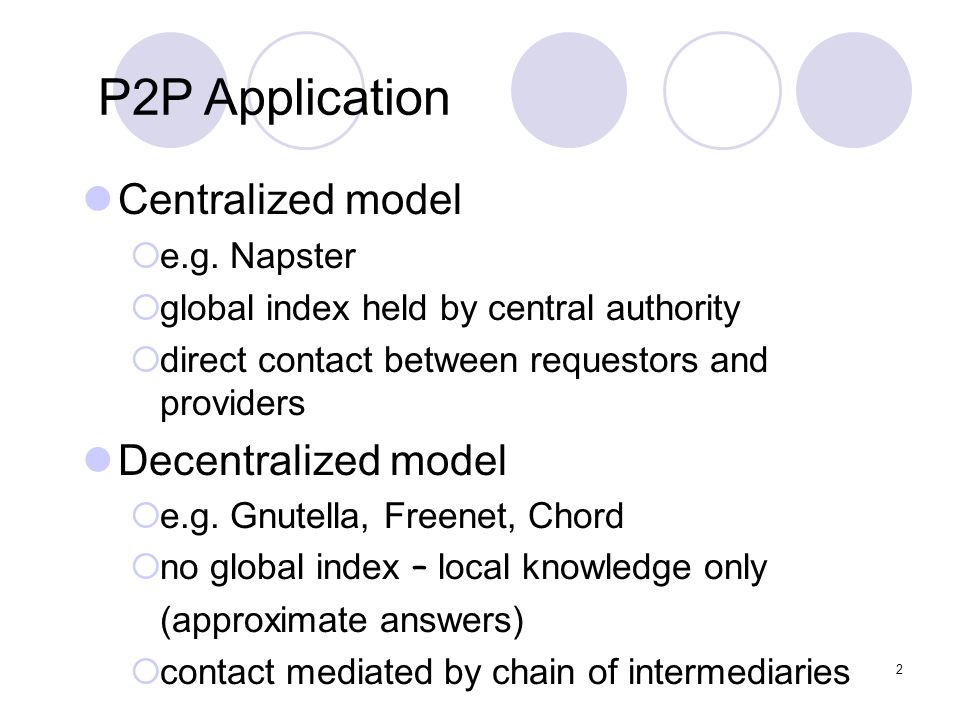 P2P Application

Centralized model

e.g. Napster

global index held by central authority

direct contact between requestors and providers

Decentralized model

e.g. Gnutella, Freenet, Chord

no global index – local knowledge only (approximate answers)

contact mediated by chain of intermediaries

2